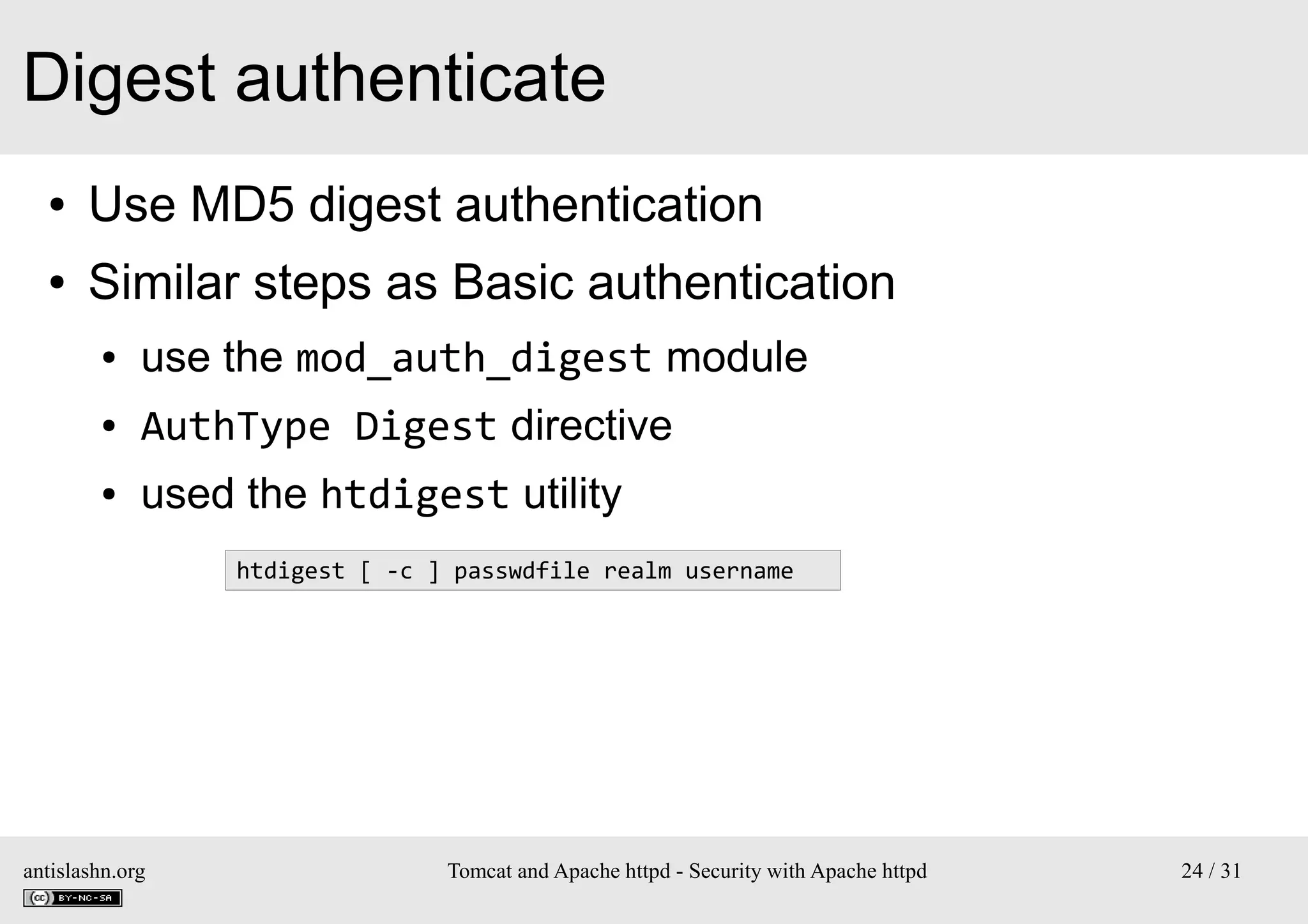 Digest authenticate

• Use MD5 digest authentication
• Similar steps as Basic authentication
  • use the mod_auth_digest module
  • AuthType Digest directive
  • used the htdigest utility

htdigest [ -c ] passwdfile realm username

antislashn.org
cc BY-NC-SA

Tomcat and Apache httpd - Security with Apache httpd

24 / 31